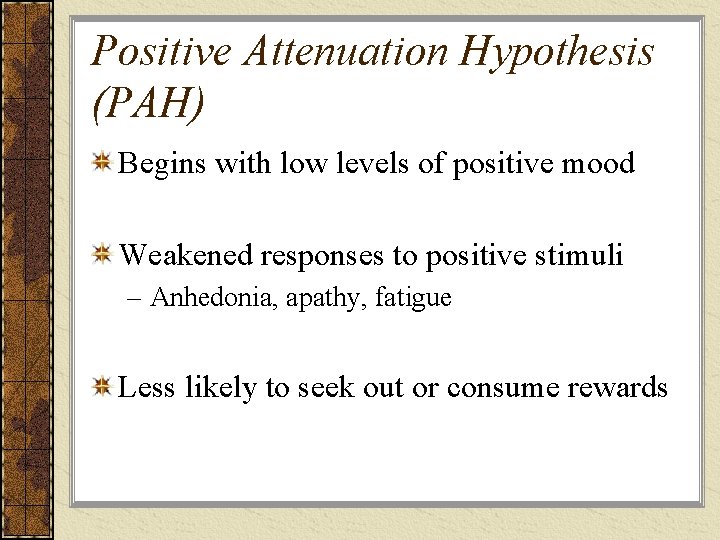 Positive Attenuation Hypothesis (PAH)

Begins with low levels of positive mood

Weakened responses to positive stimuli

– Anhedonia, apathy, fatigue

Less likely to seek out or consume rewards